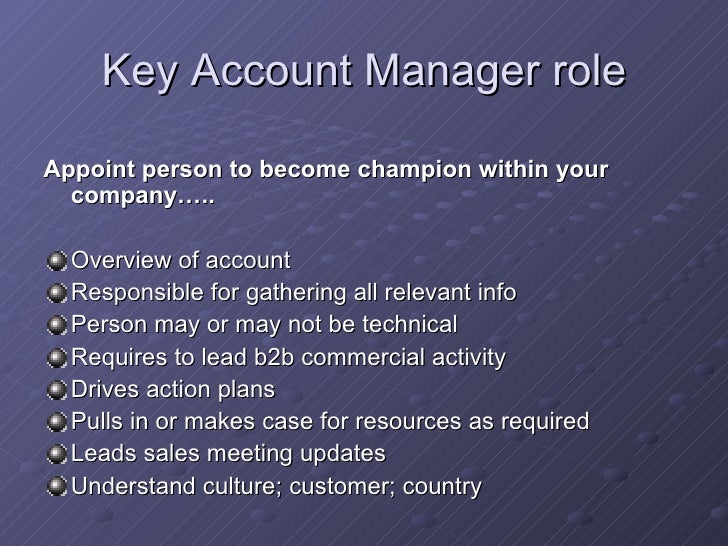 Key Account Manager role

Appoint person to become champion within your company…..

Overview of account
Responsible for gathering all relevant info
Person may or may not be technical
Requires to lead b2b commercial activity
Drives action plans
Pulls in or makes case for resources as required
Leads sales meeting updates
Understand culture; customer; country